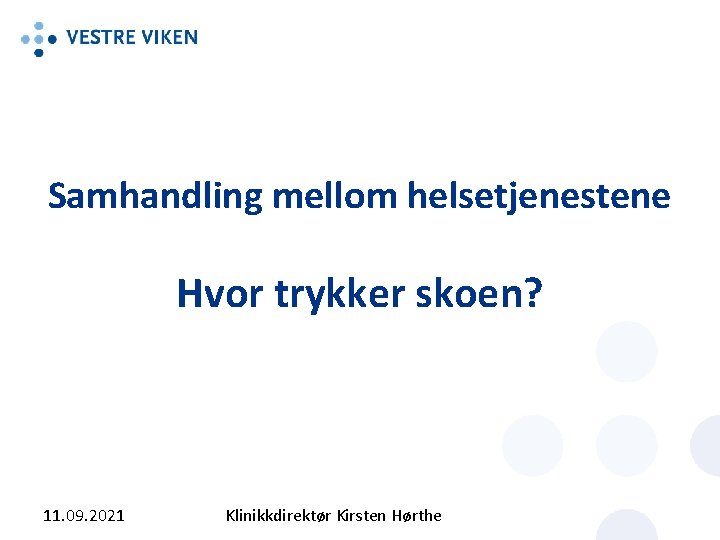 VESTRE VIKEN

Samhandling mellom helsetjenestene

Hvor trykker skoen?

11.09.2021

Klinikkdirektør Kirsten Hørthe